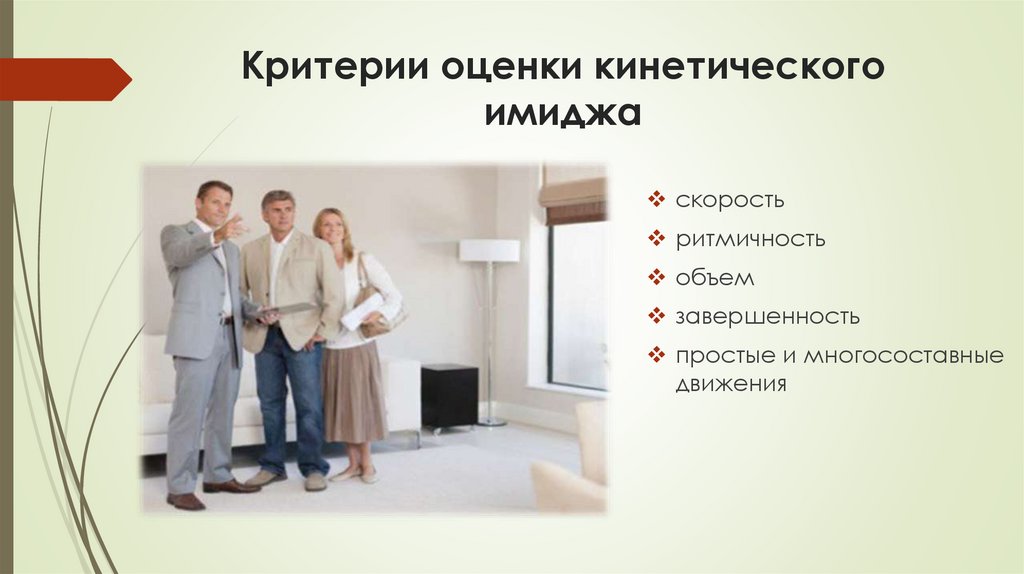 Критерии оценки кинетического имиджа

❖ скорость
❖ ритмичность
❖ объем
❖ завершенность
❖ простые и многосоставные движения